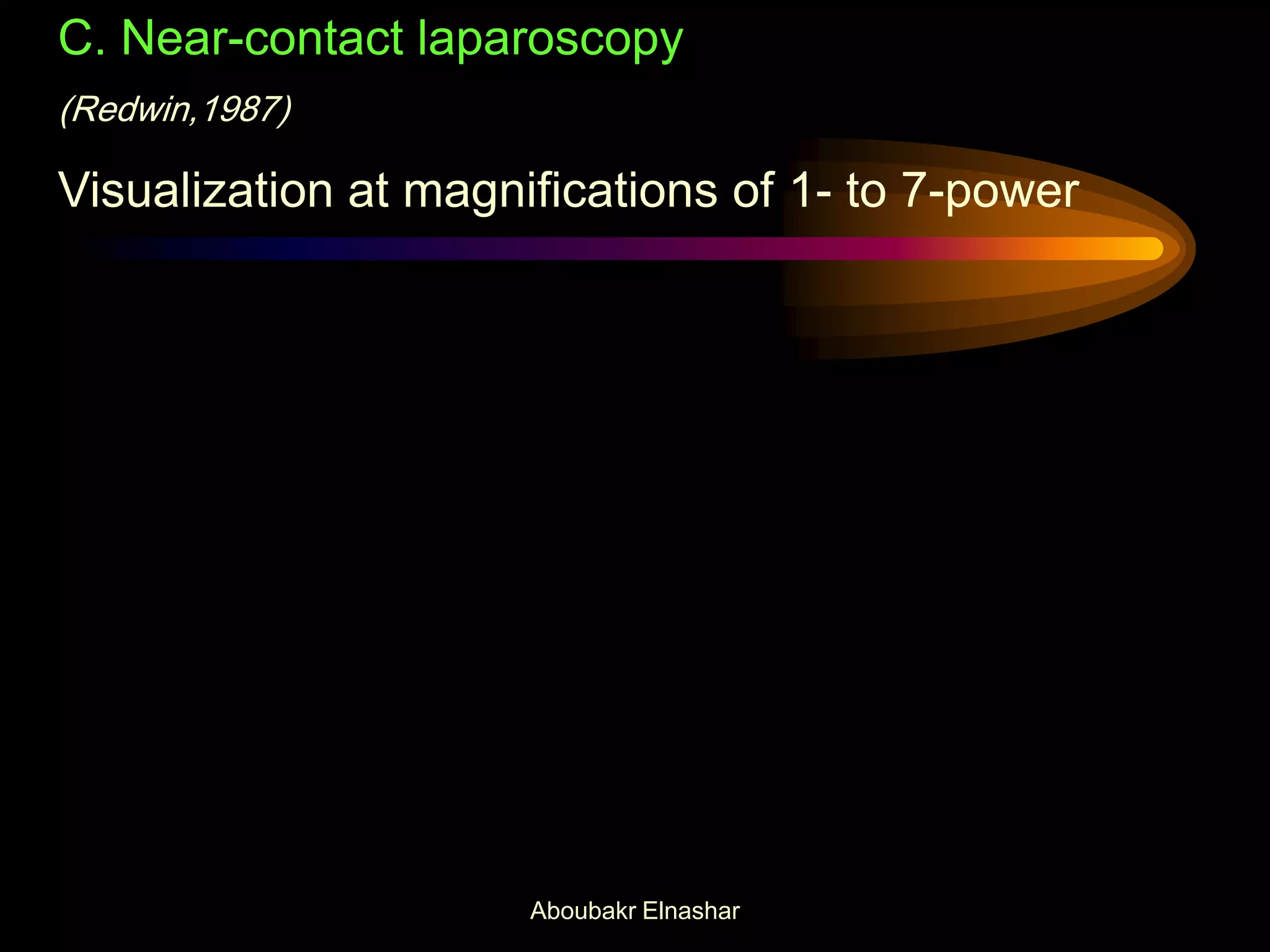 C. Near-contact laparoscopy

(Redwin,1987)

Visualization at magnifications of 1- to 7-power

Aboubakr Elnashar